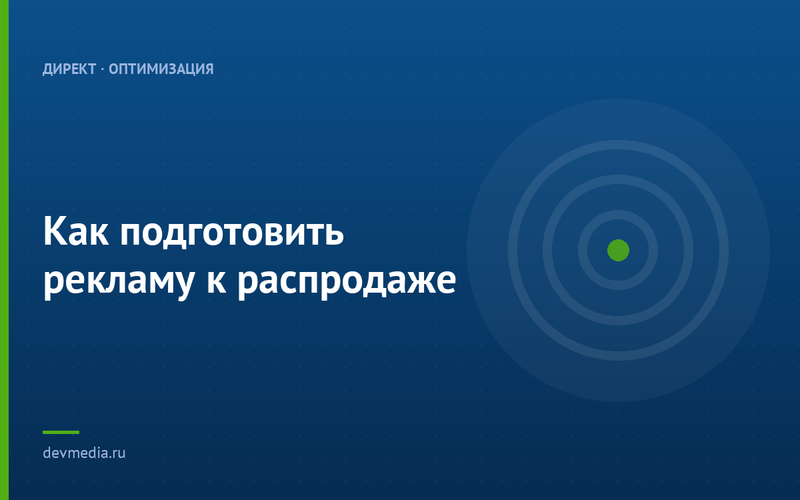 ДИРЕКТ · ОПТИМИЗАЦИЯ

Как подготовить рекламу к распродаже

devmedia.ru